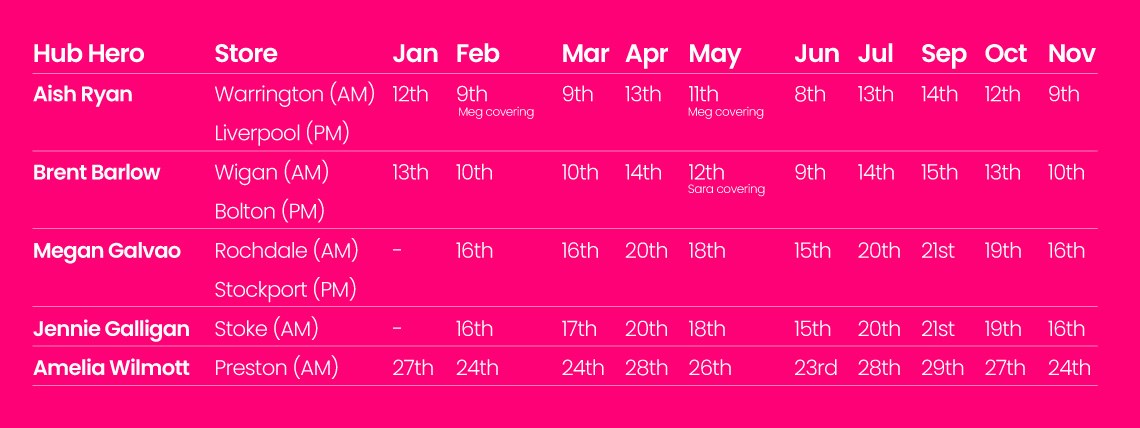 | Hub Hero | Store | Jan | Feb | Mar | Apr | May | Jun | Jul | Sep | Oct | Nov |
|---|---|---|---|---|---|---|---|---|---|---|---|
| Aish Ryan | Warrington (AM) Liverpool (PM) | 12th | 9th Meg covering | 9th | 13th | 11th Meg covering | 8th | 13th | 14th | 12th | 9th |
| Brent Barlow | Wigan (AM) Bolton (PM) | 13th | 10th | 10th | 14th | 12th Sara covering | 9th | 14th | 15th | 13th | 10th |
| Megan Galvao | Rochdale (AM) Stockport (PM) | - | 16th | 16th | 20th | 18th | 15th | 20th | 21st | 19th | 16th |
| Jennie Galligan | Stoke (AM) | - | 16th | 17th | 20th | 18th | 15th | 20th | 21st | 19th | 16th |
| Amelia Wilmott | Preston (AM) | 27th | 24th | 24th | 28th | 26th | 23rd | 28th | 29th | 27th | 24th |